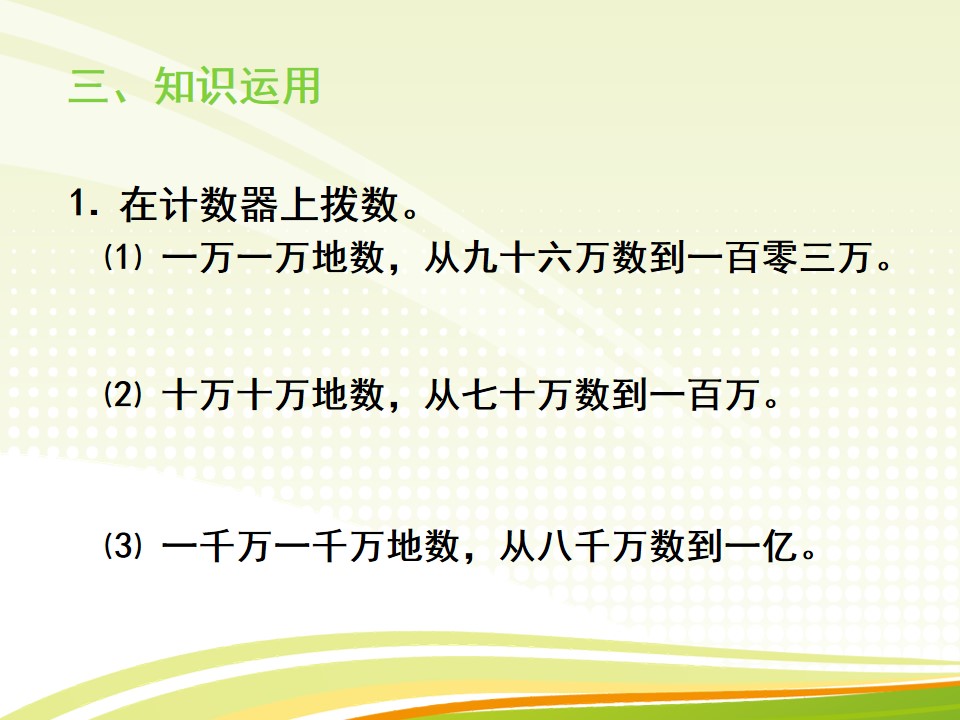 三、知识运用

1. 在计数器上拨数。

⑴ 一万一万地数，从九十六万数到一百零三万。

⑵ 十万十万地数，从七十万数到一百万。

⑶ 一千万一千万地数，从八千万数到一亿。